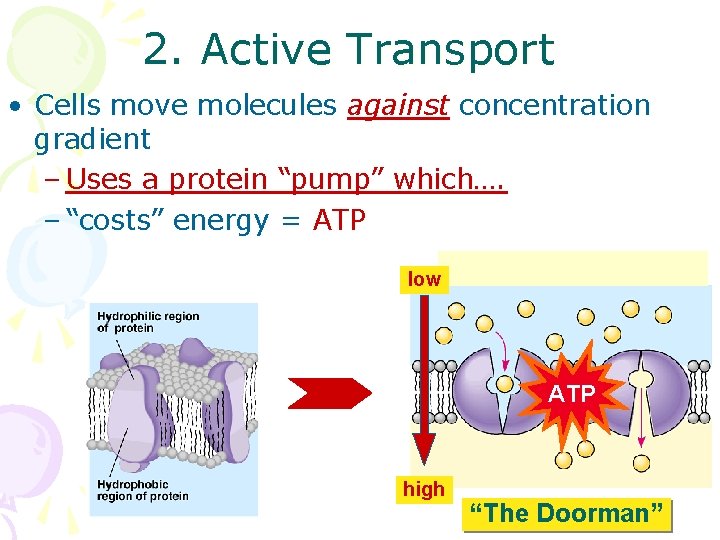 2. Active Transport

• Cells move molecules against concentration gradient

– Uses a protein “pump” which….

– “costs” energy = ATP

Hydrophilic region of protein

Hydrophobic region of protein

low

ATP

high

“The Doorman”